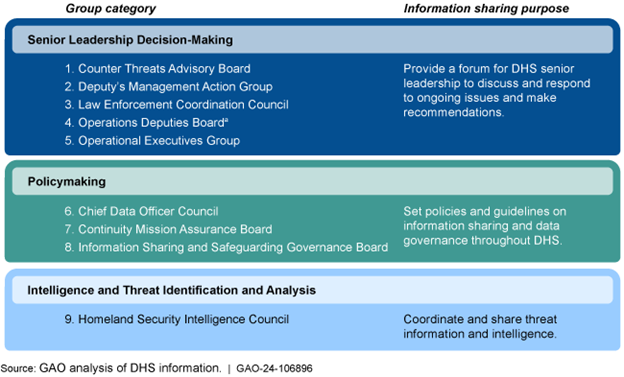 Group category

Information sharing purpose

Senior Leadership Decision-Making

1. Counter Threats Advisory Board
2. Deputy's Management Action Group
3. Law Enforcement Coordination Council
4. Operations Deputies Board$^a$
5. Operational Executives Group

Provide a forum for DHS senior leadership to discuss and respond to ongoing issues and make recommendations.

Policymaking

6. Chief Data Officer Council
7. Continuity Mission Assurance Board
8. Information Sharing and Safeguarding Governance Board

Set policies and guidelines on information sharing and data governance throughout DHS.

Intelligence and Threat Identification and Analysis

9. Homeland Security Intelligence Council

Coordinate and share threat information and intelligence.

Source: GAO analysis of DHS information. | GAO-24-106896